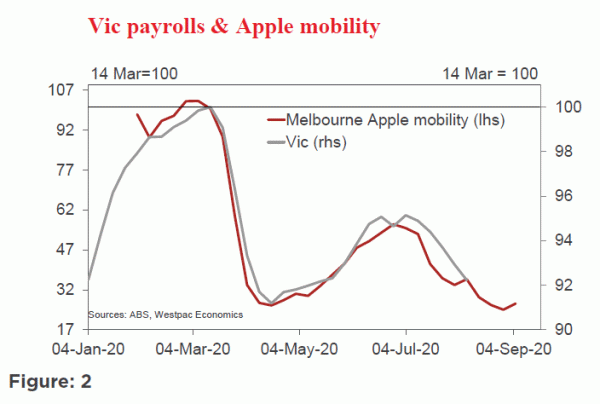 Vic payrolls & Apple mobility

14 Mar=100

14 Mar = 100

107
92
77
62
47
32
17

100
98
96
94
92
90

Melbourne Apple mobility (lhs)
Vic (rhs)

Sources: ABS, Westpac Economics

04-Jan-20
04-Mar-20
04-May-20
04-Jul-20
04-Sep-20

Figure: 2